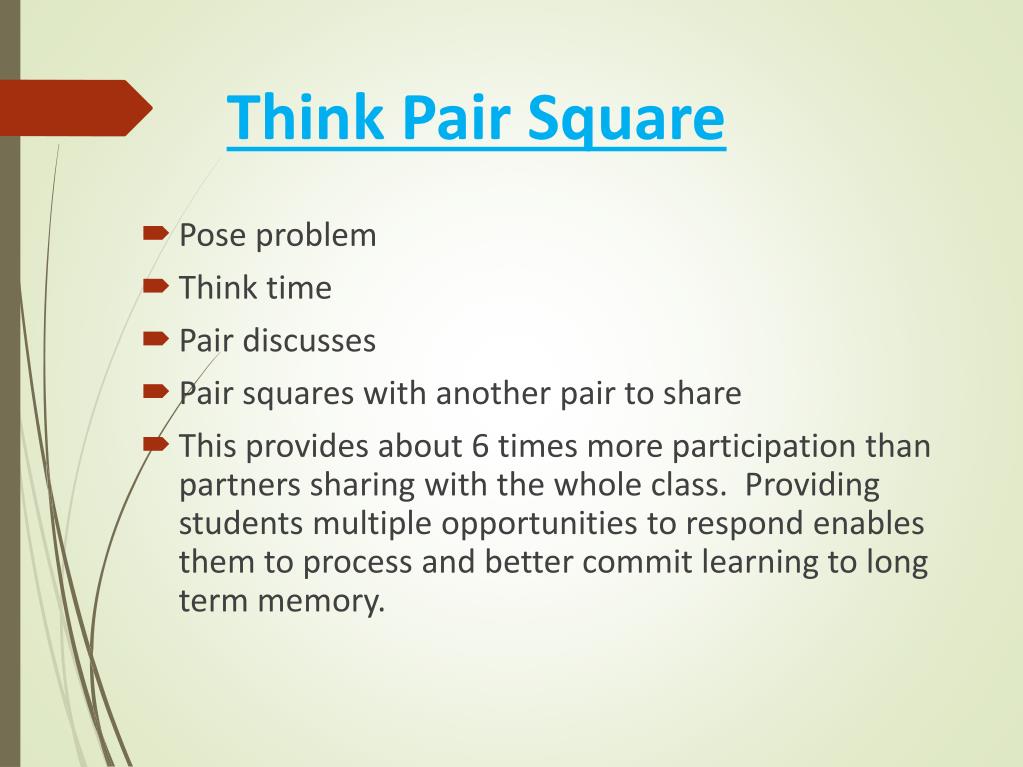 Think Pair Square

Pose problem

Think time

Pair discusses

Pair squares with another pair to share

This provides about 6 times more participation than partners sharing with the whole class. Providing students multiple opportunities to respond enables them to process and better commit learning to long term memory.